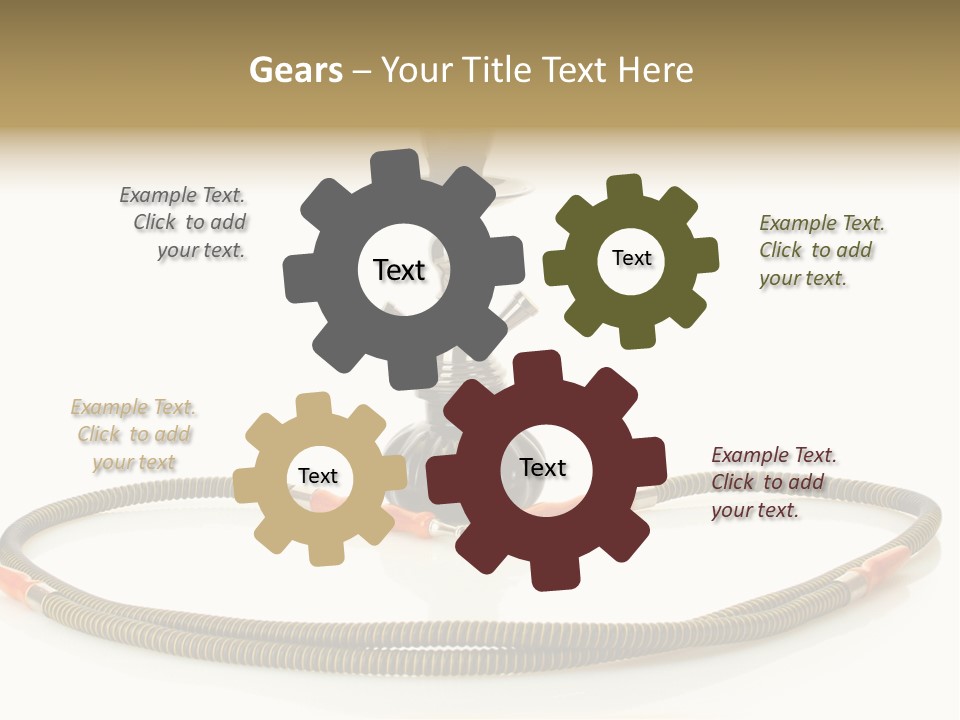 Gears – Your Title Text Here

Example Text. Click to add your text.

Text

Text

Example Text. Click to add your text.

Example Text. Click to add your text

Text

Text

Example Text. Click to add your text.